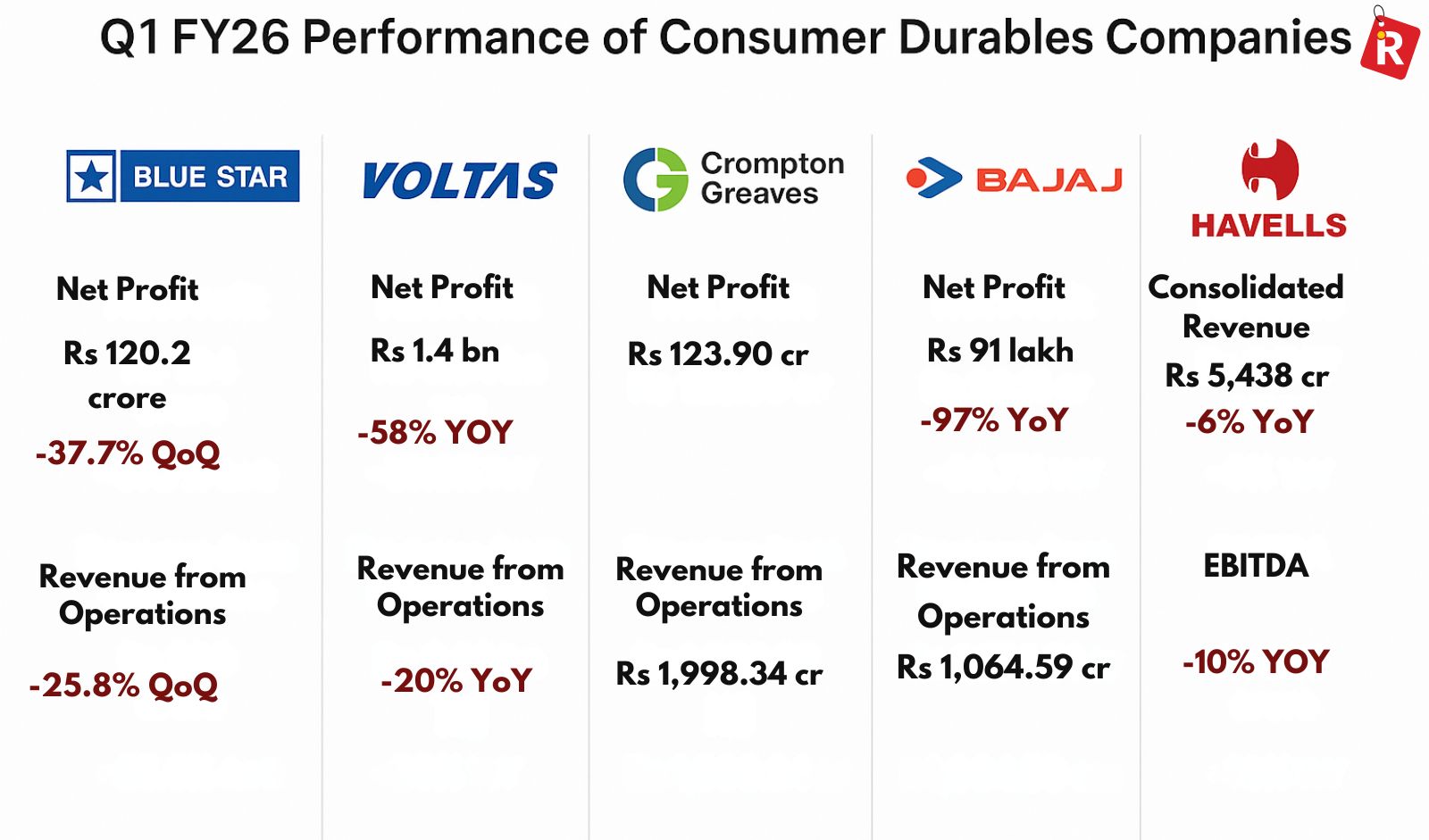 Q1 FY26 Performance of Consumer Durables Companies

R

BLUE STAR

Net Profit

Rs 120.2 crore

-37.7% QoQ

Revenue from Operations

-25.8% QoQ

VOLTAS

Net Profit

Rs 1.4 bn

-58% YOY

Revenue from Operations

-20% YoY

Crompton Greaves

Net Profit

Rs 123.90 cr

Revenue from Operations

Rs 1,998.34 cr

BAJAJ

Net Profit

Rs 91 lakh

-97% YoY

Revenue from Operations

Rs 1,064.59 cr

HAVELLS

Consolidated Revenue

Rs 5,438 cr

-6% YoY

EBITDA

-10% YOY